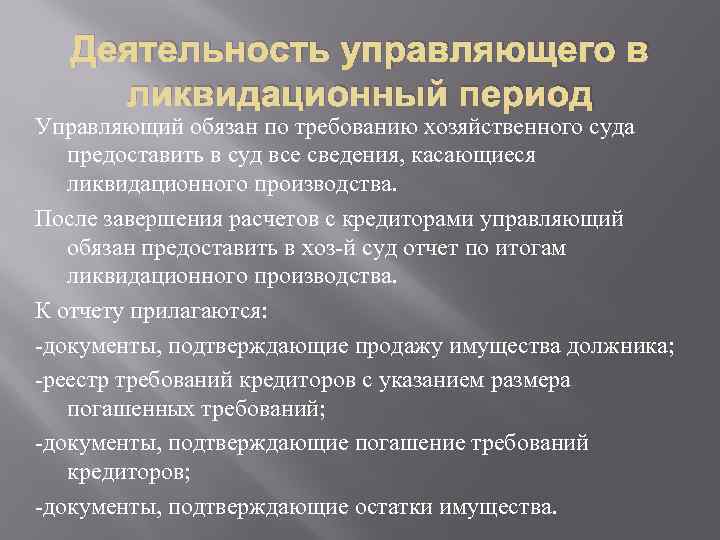 Деятельность управляющего в ликвидационный период

Управляющий обязан по требованию хозяйственного суда предоставить в суд все сведения, касающиеся ликвидационного производства.

После завершения расчетов с кредиторами управляющий обязан предоставить в хоз-й суд отчет по итогам ликвидационного производства.

К отчету прилагаются:

-документы, подтверждающие продажу имущества должника;

-реестр требований кредиторов с указанием размера погашенных требований;

-документы, подтверждающие погашение требований кредиторов;

-документы, подтверждающие остатки имущества.